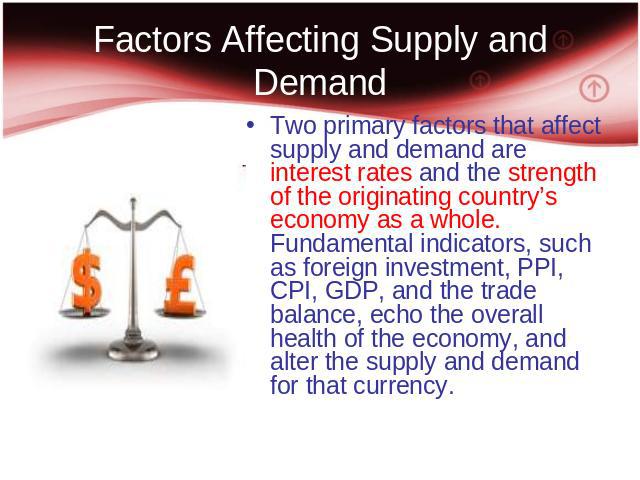 Factors Affecting Supply and Demand

• Two primary factors that affect supply and demand are interest rates and the strength of the originating country's economy as a whole. Fundamental indicators, such as foreign investment, PPI, CPI, GDP, and the trade balance, echo the overall health of the economy, and alter the supply and demand for that currency.

$ £